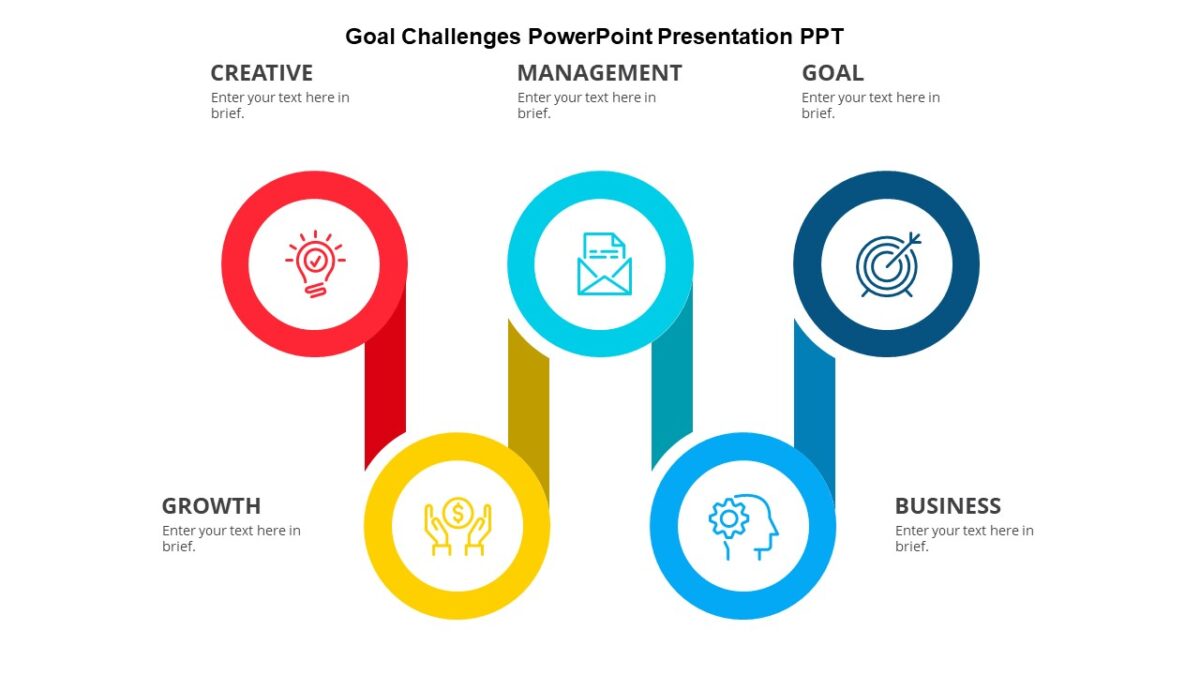 Goal Challenges PowerPoint Presentation PPT

CREATIVE
Enter your text here in brief.

MANAGEMENT
Enter your text here in brief.

GOAL
Enter your text here in brief.

GROWTH
Enter your text here in brief.

BUSINESS
Enter your text here in brief.